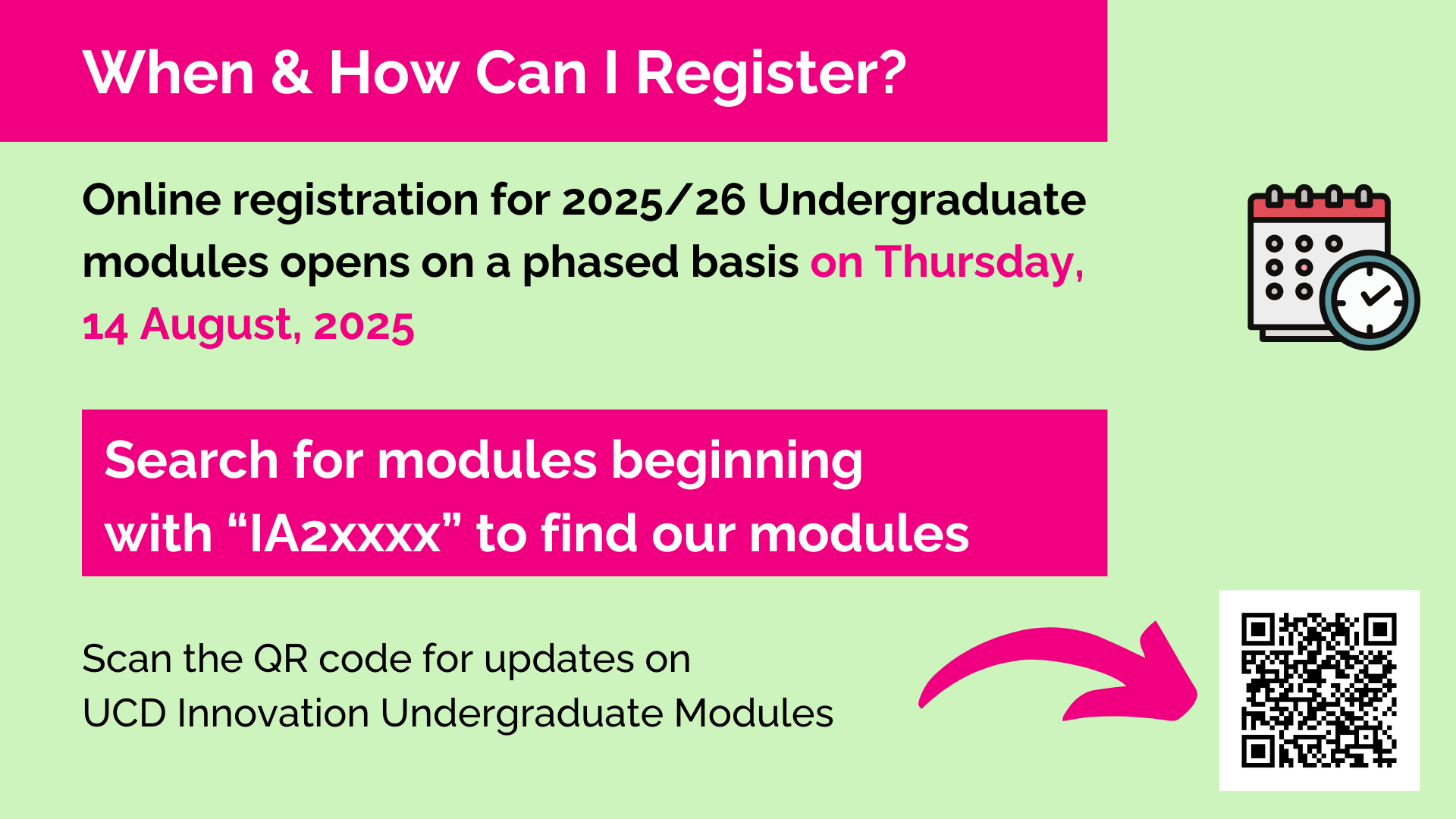 When & How Can I Register?

Online registration for 2025/26 Undergraduate modules opens on a phased basis on Thursday, 14 August, 2025

Search for modules beginning with “IA2xxxx” to find our modules

Scan the QR code for updates on UCD Innovation Undergraduate Modules